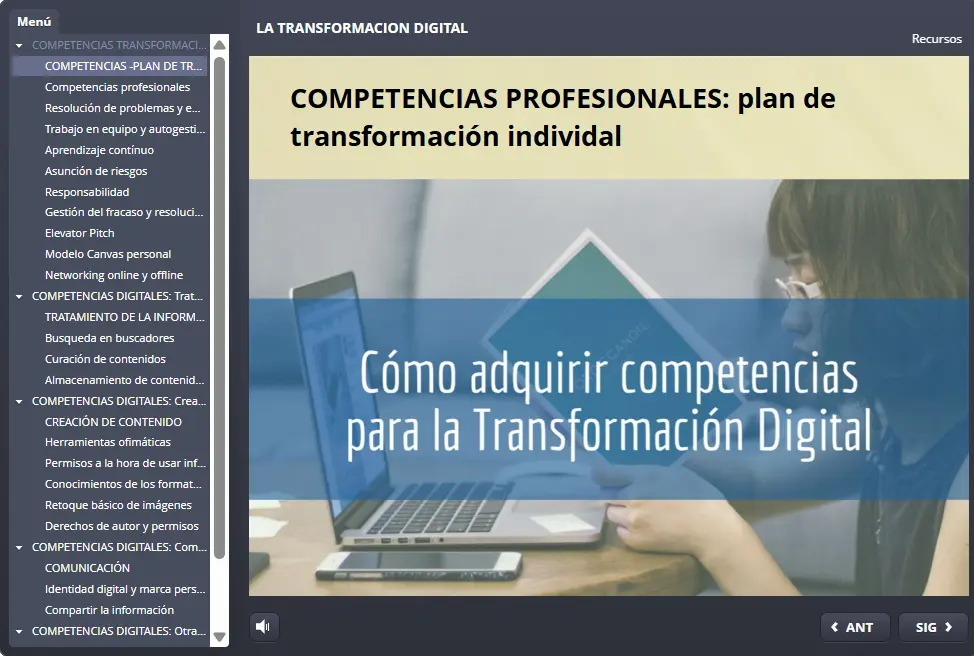 Menú

COMPETENCIAS TRANSFORMACI...
COMPETENCIAS -PLAN DE TR...
Competencias profesionales
Resolución de problemas y e...
Trabajo en equipo y autogesti...
Aprendizaje contínuo
Asunción de riesgos
Responsabilidad
Gestión del fracaso y resoluci...
Elevator Pitch
Modelo Canvas personal
Networking online y offline
COMPETENCIAS DIGITALES: Trat...
TRATAMIENTO DE LA INFORM...
Busqueda en buscadores
Curación de contenidos
Almacenamiento de contenid...
COMPETENCIAS DIGITALES: Crea...
CREACIÓN DE CONTENIDO
Herramientas ofimáticas
Permisos a la hora de usar inf...
Conocimientos de los format...
Retoque básico de imágenes
Derechos de autor y permisos
COMPETENCIAS DIGITALES: Com...
COMUNICACIÓN
Identidad digital y marca pers...
Compartir la información
COMPETENCIAS DIGITALES: Otra...

LA TRANSFORMACION DIGITAL

Recursos

COMPETENCIAS PROFESIONALES: plan de transformación individal

Cómo adquirir competencias para la Transformación Digital

ANT
SIG